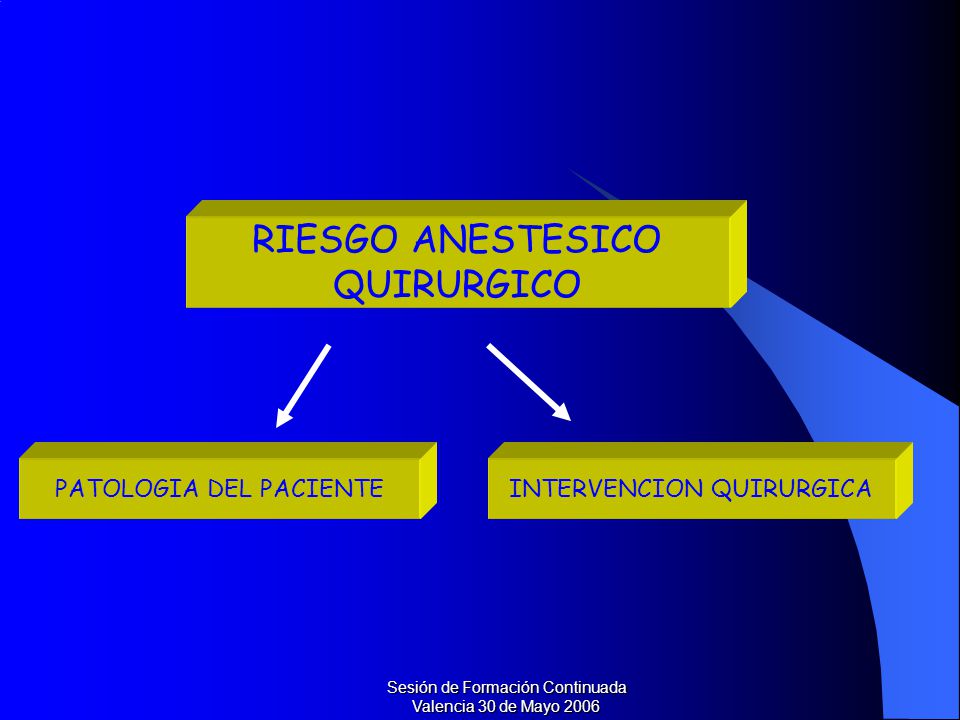 RIESGO ANESTESICO QUIRURGICO

PATOLOGIA DEL PACIENTE

INTERVENCION QUIRURGICA

Sesión de Formación Continuada
Valencia 30 de Mayo 2006